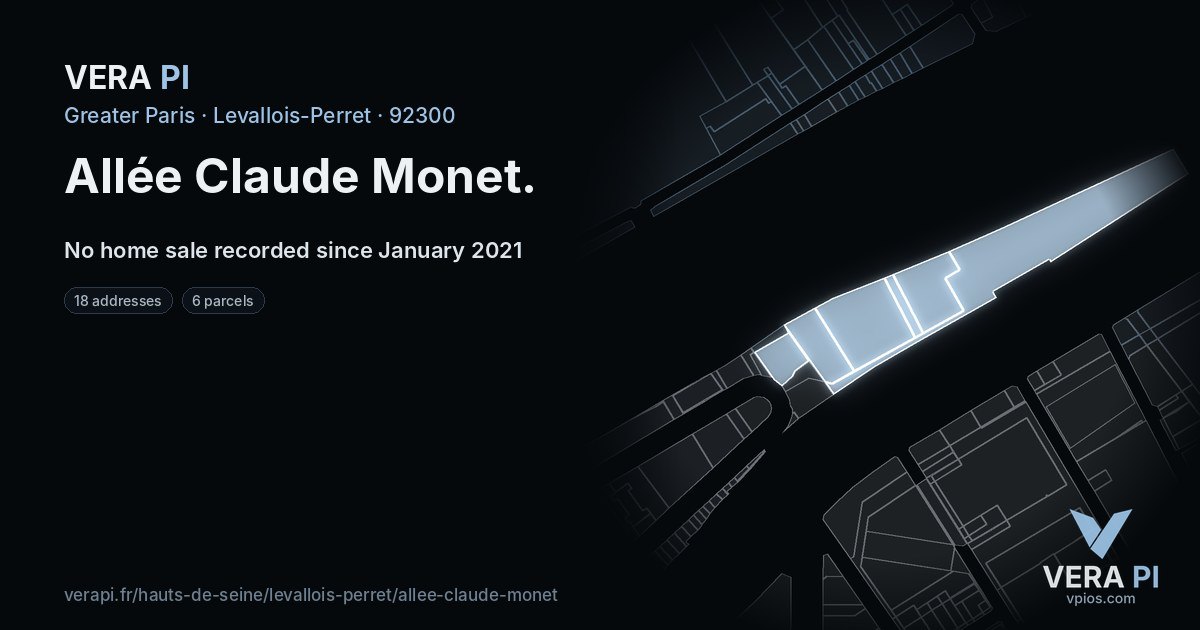 VERA PI

Greater Paris · Levallois-Perret · 92300

Allée Claude Monet.

No home sale recorded since January 2021

18 addresses

6 parcels

verapi.fr/hauts-de-seine/levallois-perret/allee-claude-monet

VERA PI
vpios.com